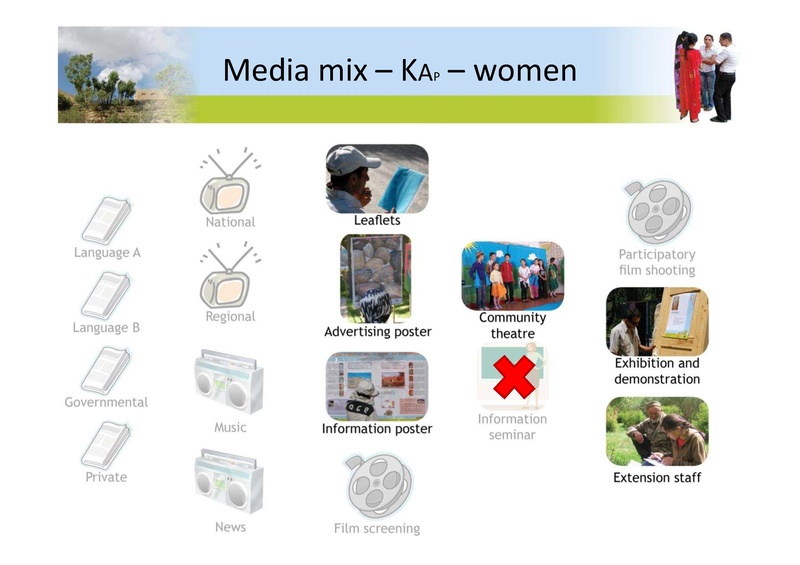 Media mix – KAP – women

Language A

Language B

Governmental

Private

National

Regional

Music

News

Leaflets

Advertising poster

Information poster

Film screening

Community theatre

Information seminar

Participatory film shooting

Exhibition and demonstration

Extension staff